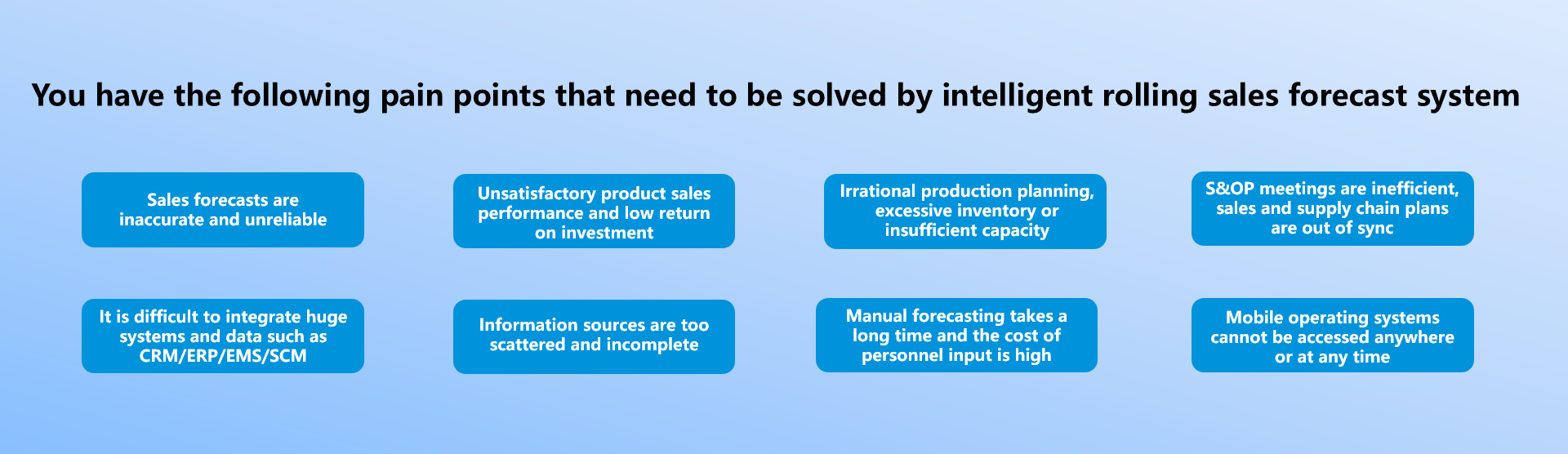 You have the following pain points that need to be solved by intelligent rolling sales forecast system

Sales forecasts are inaccurate and unreliable

Unsatisfactory product sales performance and low return on investment

Irrational production planning, excessive inventory or insufficient capacity

S&OP meetings are inefficient, sales and supply chain plans are out of sync

It is difficult to integrate huge systems and data such as CRM/ERP/EMS/SCM

Information sources are too scattered and incomplete

Manual forecasting takes a long time and the cost of personnel input is high

Mobile operating systems cannot be accessed anywhere or at any time